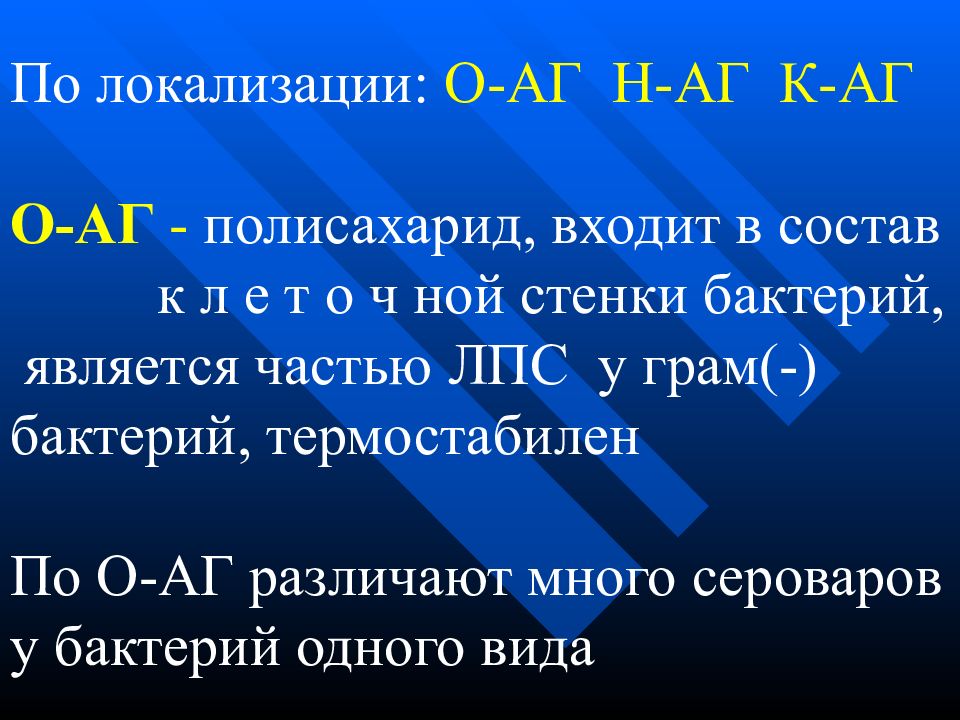 По локализации: О-АГ Н-АГ К-АГ

О-АГ - полисахарид, входит в состав к л е т о ч ной стенки бактерий, является частью ЛПС у грам(-) бактерий, термостабилен

По О-АГ различают много сероваров у бактерий одного вида